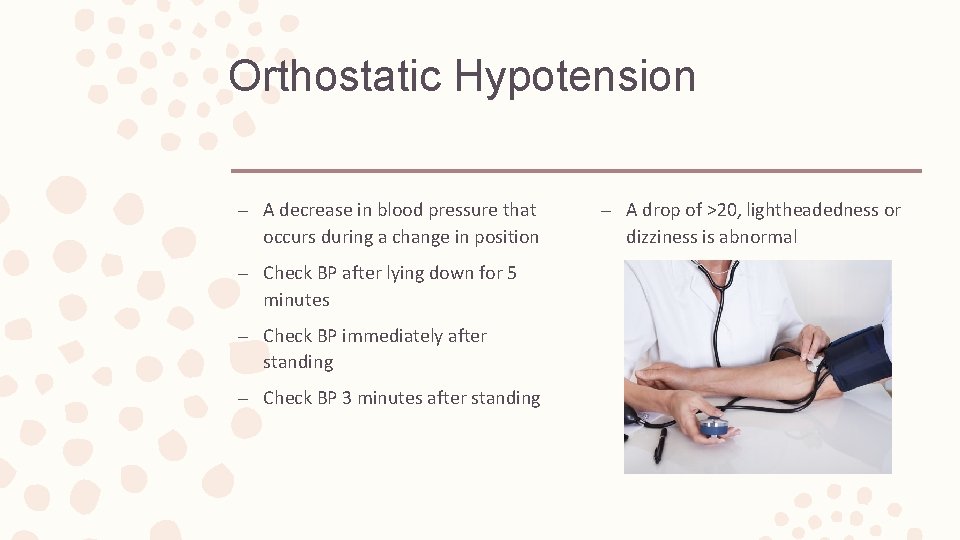 Orthostatic Hypotension

– A decrease in blood pressure that occurs during a change in position

– Check BP after lying down for 5 minutes

– Check BP immediately after standing

– Check BP 3 minutes after standing

– A drop of >20, lightheadedness or dizziness is abnormal